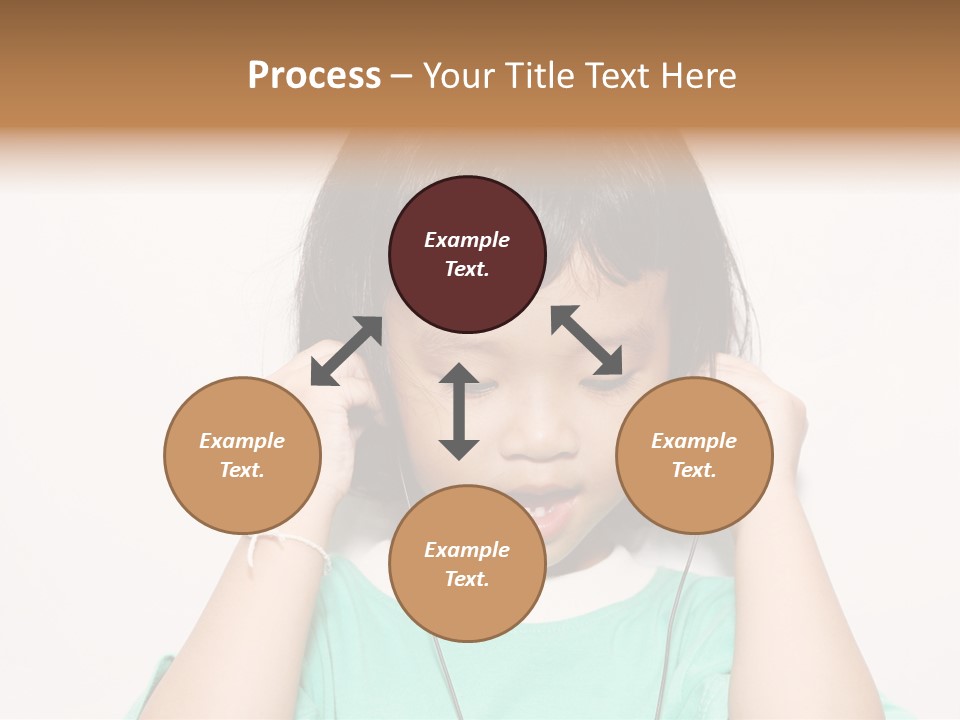 Process – Your Title Text Here

Example Text.

Example Text.

Example Text.

Example Text.